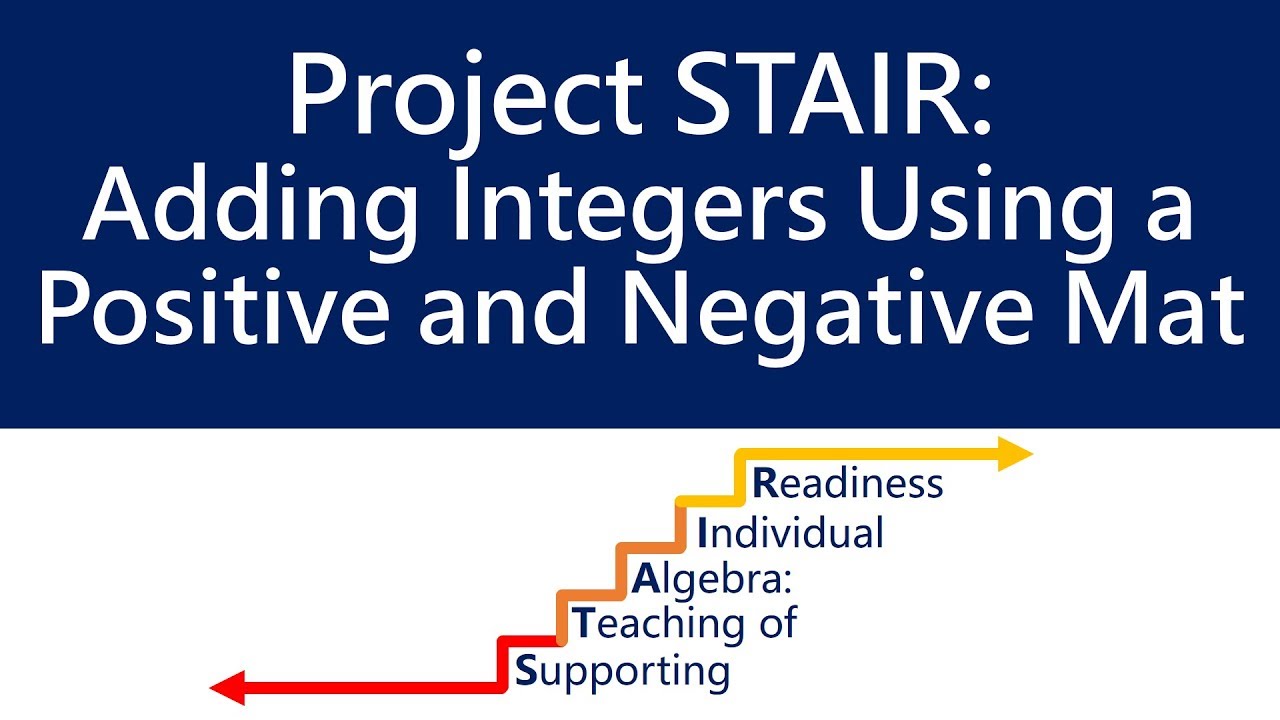 Project STAIR:
Adding Integers Using a Positive and Negative Mat

Readiness
Individual
Algebra:
Teaching of
Supporting